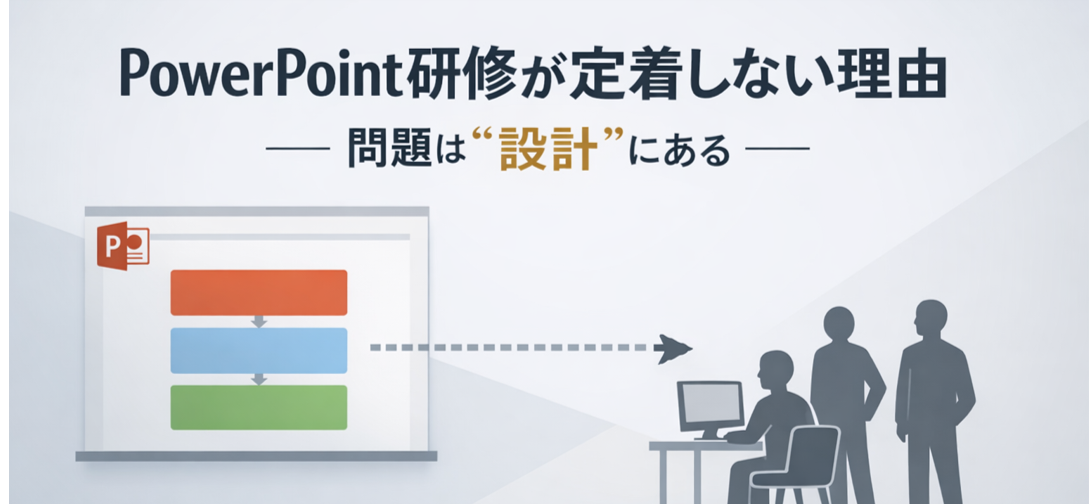 PowerPoint研修が定着しない理由

— 問題は“設計”にある —

P